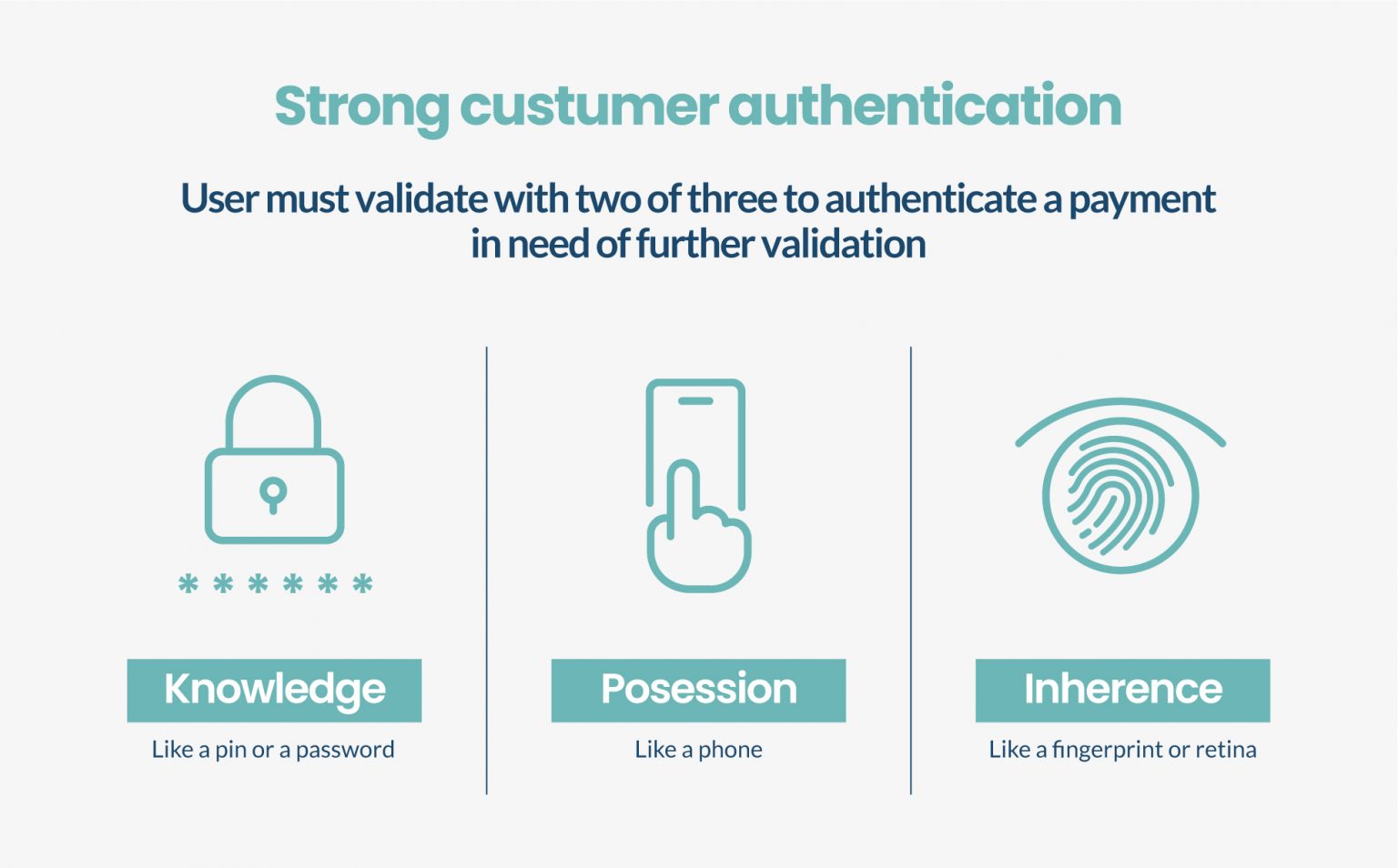 Strong custumer authentication

User must validate with two of three to authenticate a payment in need of further validation

******

Knowledge

Like a pin or a password

Posession

Like a phone

Inherence

Like a fingerprint or retina